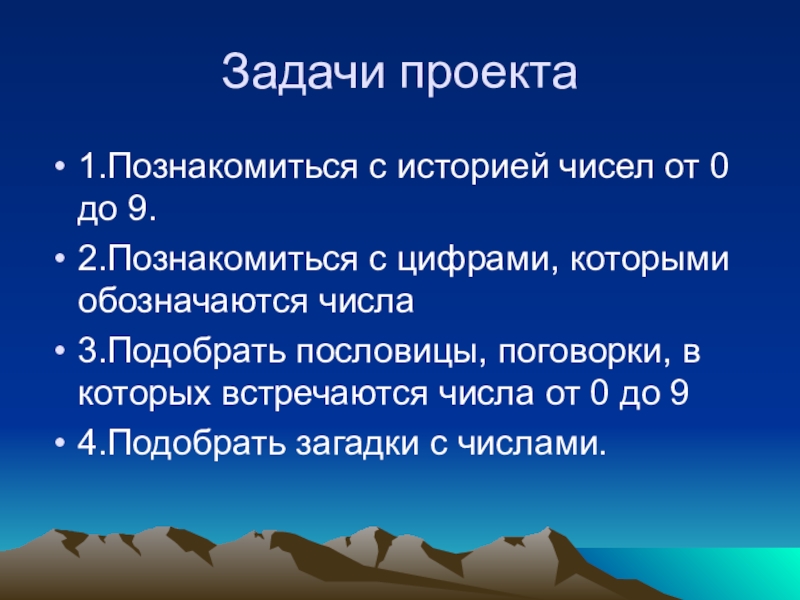 Задачи проекта

• 1.Познакомиться с историей чисел от 0 до 9.
• 2.Познакомиться с цифрами, которыми обозначаются числа
• 3.Подобрать пословицы, поговорки, в которых встречаются числа от 0 до 9
• 4.Подобрать загадки с числами.